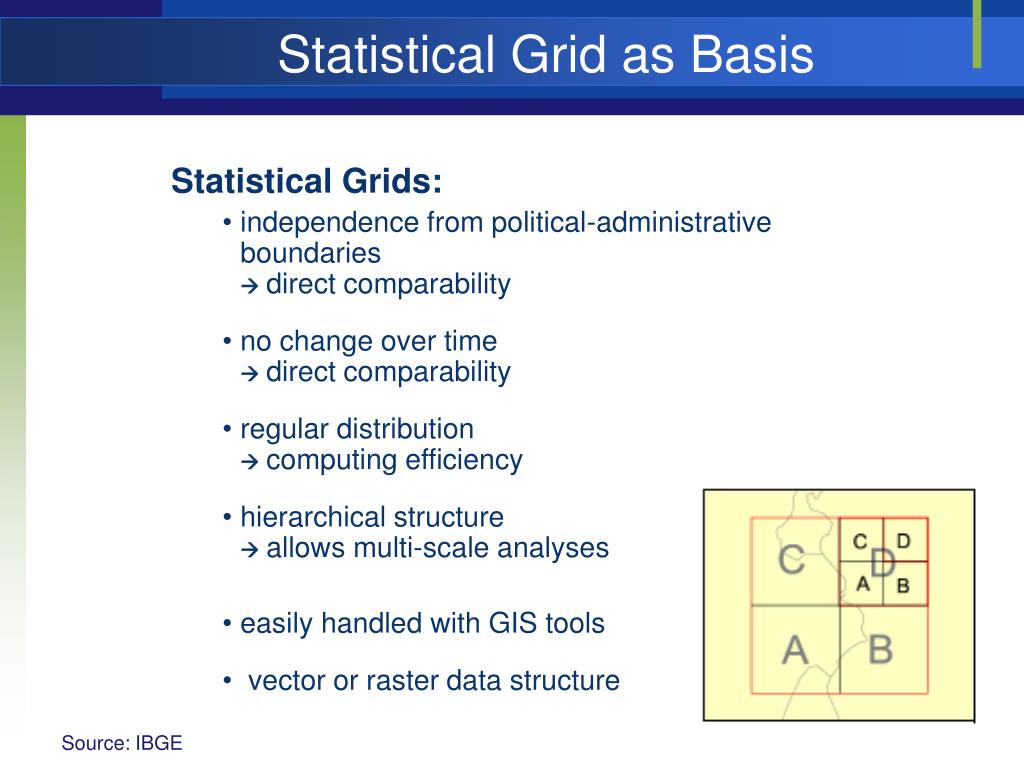 Statistical Grid as Basis

Statistical Grids:

• independence from political-administrative boundaries
→ direct comparability

• no change over time
→ direct comparability

• regular distribution
→ computing efficiency

• hierarchical structure
→ allows multi-scale analyses

• easily handled with GIS tools

• vector or raster data structure

C D A B C D A B

Source: IBGE